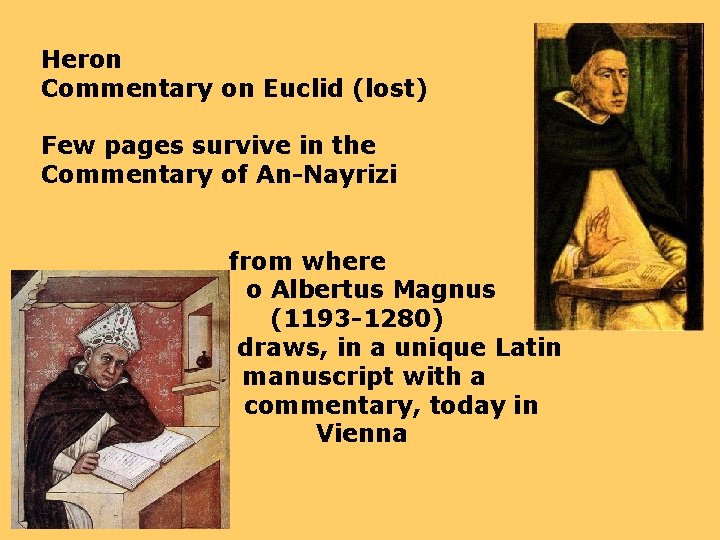 Heron
Commentary on Euclid (lost)

Few pages survive in the Commentary of An-Nayrizi

from where
o Albertus Magnus
(1193-1280)
draws, in a unique Latin manuscript with a commentary, today in Vienna